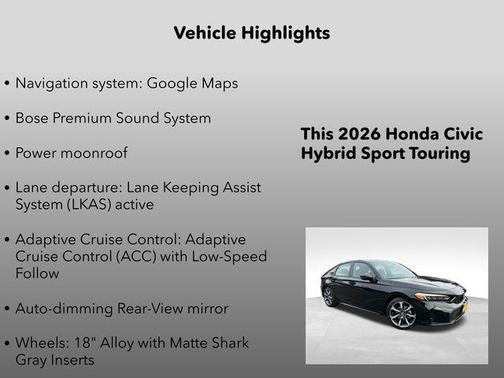 Vehicle Highlights

• Navigation system: Google Maps

• Bose Premium Sound System

• Power moonroof

• Lane departure: Lane Keeping Assist System (LKAS) active

• Adaptive Cruise Control: Adaptive Cruise Control (ACC) with Low-Speed Follow

• Auto-dimming Rear-View mirror

• Wheels: 18" Alloy with Matte Shark Gray Inserts

This 2026 Honda Civic Hybrid Sport Touring